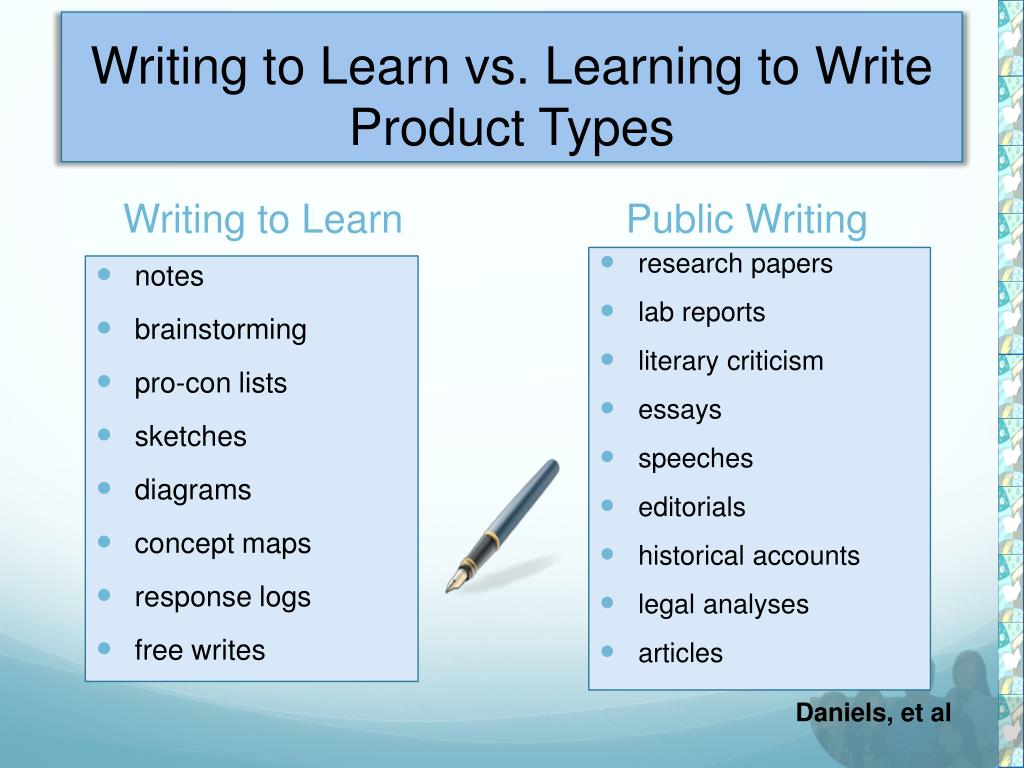 Writing to Learn vs. Learning to Write Product Types

Writing to Learn

- notes
- brainstorming
- pro-con lists
- sketches
- diagrams
- concept maps
- response logs
- free writes

Public Writing

- research papers
- lab reports
- literary criticism
- essays
- speeches
- editorials
- historical accounts
- legal analyses
- articles

Daniels, et al